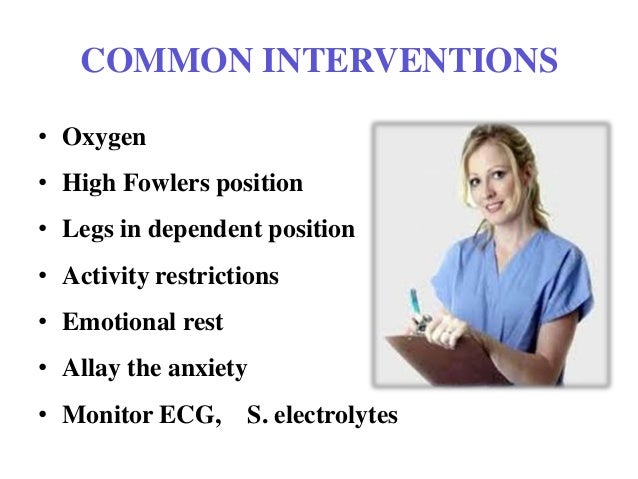 COMMON INTERVENTIONS

• Oxygen
• High Fowlers position
• Legs in dependent position
• Activity restrictions
• Emotional rest
• Allay the anxiety
• Monitor ECG, S. electrolytes